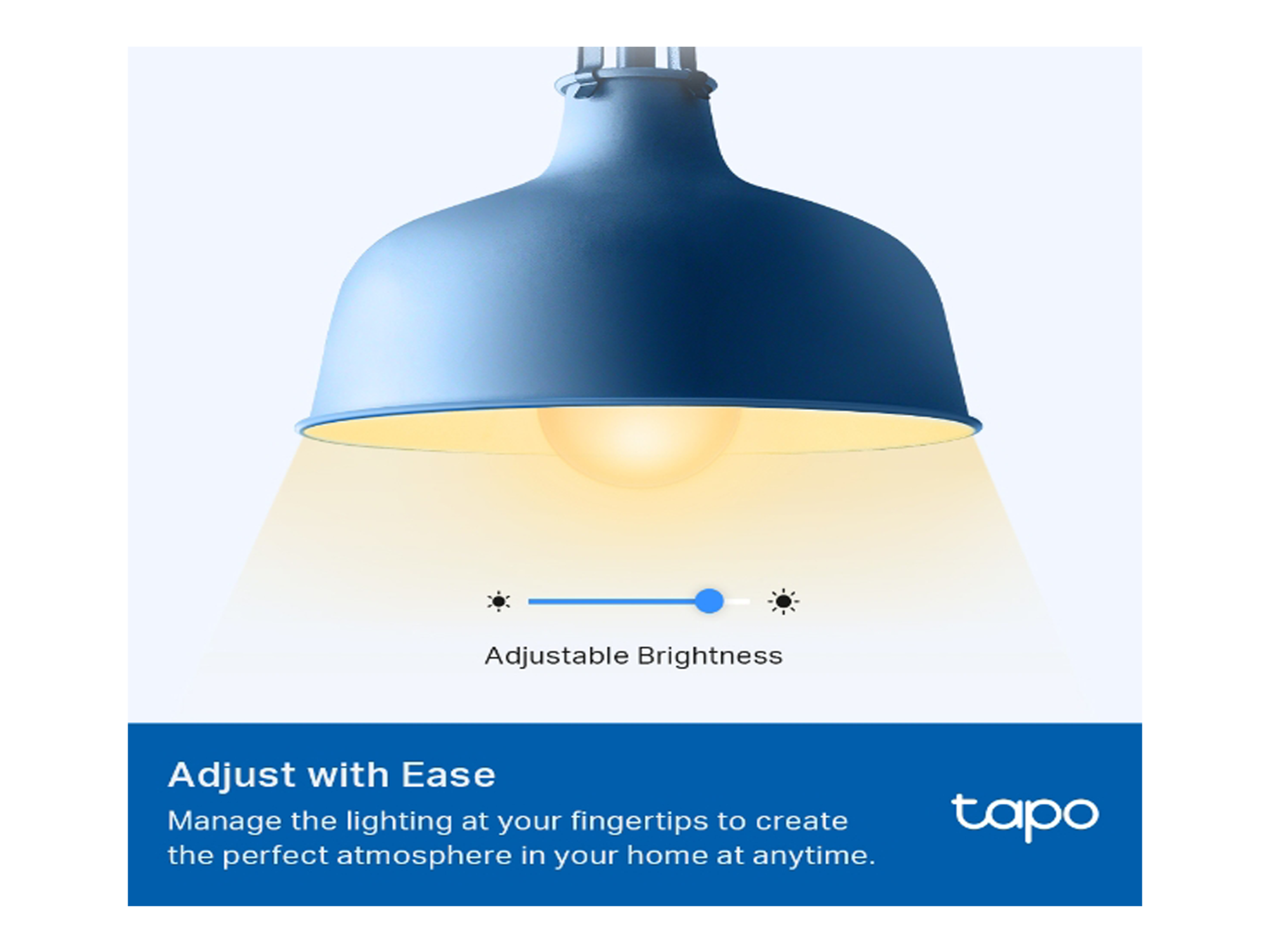 Adjustable Brightness

Adjust with Ease

Manage the lighting at your fingertips to create the perfect atmosphere in your home at anytime.

tapo